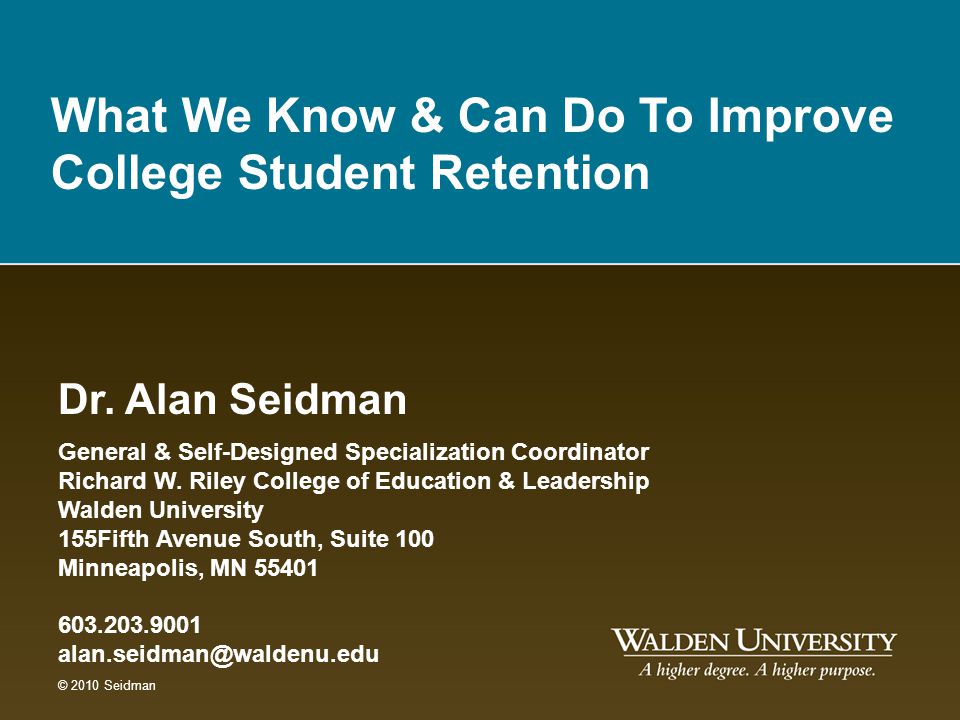 What We Know & Can Do To Improve College Student Retention

Dr. Alan Seidman

General & Self-Designed Specialization Coordinator
Richard W. Riley College of Education & Leadership
Walden University
155Fifth Avenue South, Suite 100
Minneapolis, MN 55401

603.203.9001
alan.seidman@waldenu.edu

© 2010 Seidman

WALDEN UNIVERSITY
A higher degree. A higher purpose.